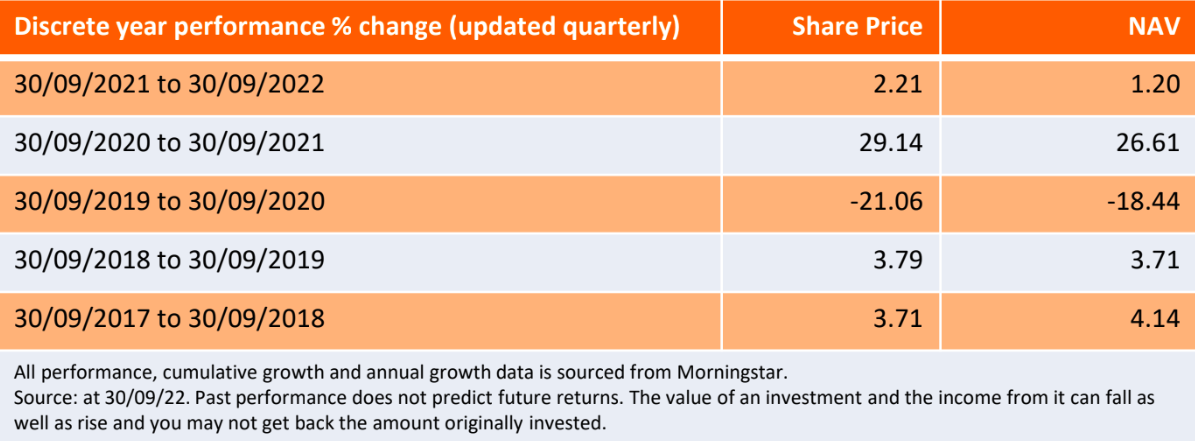 | Discrete year performance % change (updated quarterly) | Share Price | NAV |
|---|---|---|
| 30/09/2021 to 30/09/2022 | 2.21 | 1.20 |
| 30/09/2020 to 30/09/2021 | 29.14 | 26.61 |
| 30/09/2019 to 30/09/2020 | -21.06 | -18.44 |
| 30/09/2018 to 30/09/2019 | 3.79 | 3.71 |
| 30/09/2017 to 30/09/2018 | 3.71 | 4.14 |

All performance, cumulative growth and annual growth data is sourced from Morningstar.
Source: at 30/09/22. Past performance does not predict future returns. The value of an investment and the income from it can fall as well as rise and you may not get back the amount originally invested.